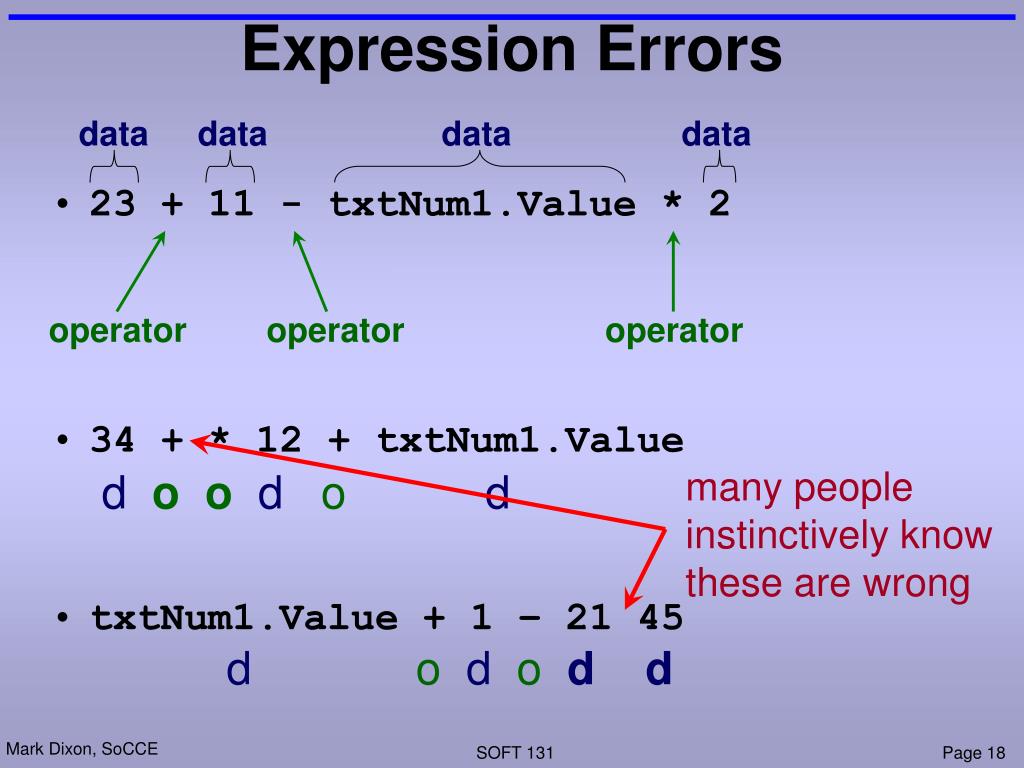 Expression Errors

data data data data

• 23 + 11 - txtNum1.Value * 2

operator operator operator

• 34 + * 12 + txtNum1.Value

d o o d o d

many people instinctively know these are wrong

• txtNum1.Value + 1 – 21 45

d o d o d d

Mark Dixon, SoCCE

SOFT 131

Page 18